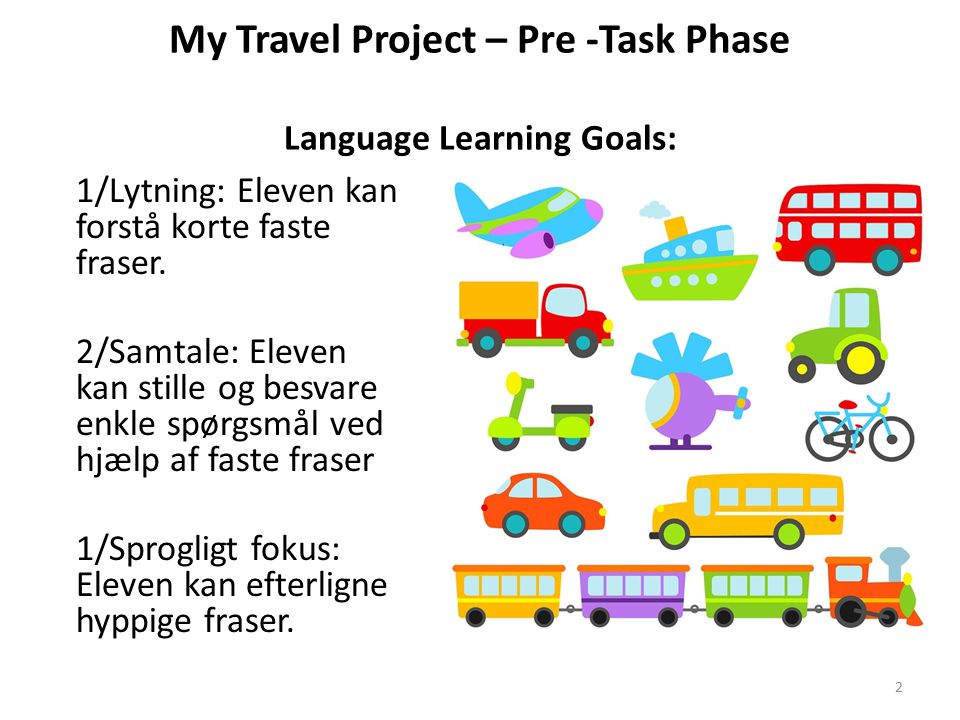 My Travel Project – Pre -Task Phase

Language Learning Goals:

1/Lytning: Eleven kan forstå korte faste fraser.

2/Samtale: Eleven kan stille og besvare enkle spørgsmål ved hjælp af faste fraser

1/Sprogligt fokus: Eleven kan efterligne hyppige fraser.

2